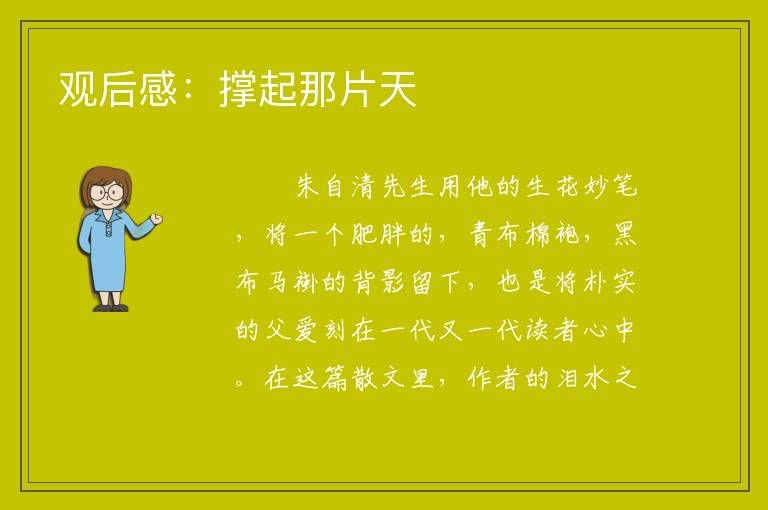 观后感：撑起那片天

朱自清先生用他的生花妙笔，将一个肥胖的，青布棉袍，黑布马褂的背影留下，也是将朴实的父爱刻在一代又一代读者心中。在这篇散文里，作者的泪水之